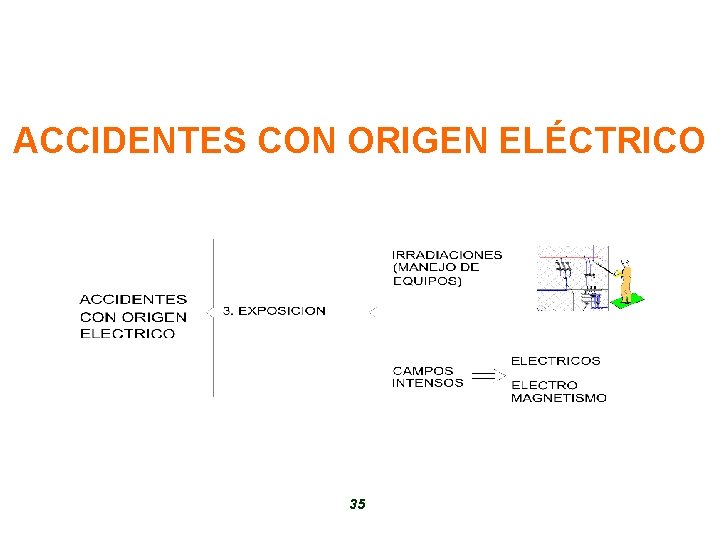 ACCIDENTES CON ORIGEN ELÉCTRICO

ACCIDENTES CON ORIGEN ELECTRICO

3. EXPOSICION

IRRADIACIONES (MANEJO DE EQUIPOS)

CAMPOS INTENSOS

ELECTRICOS

ELECTRO MAGNETISMO

35